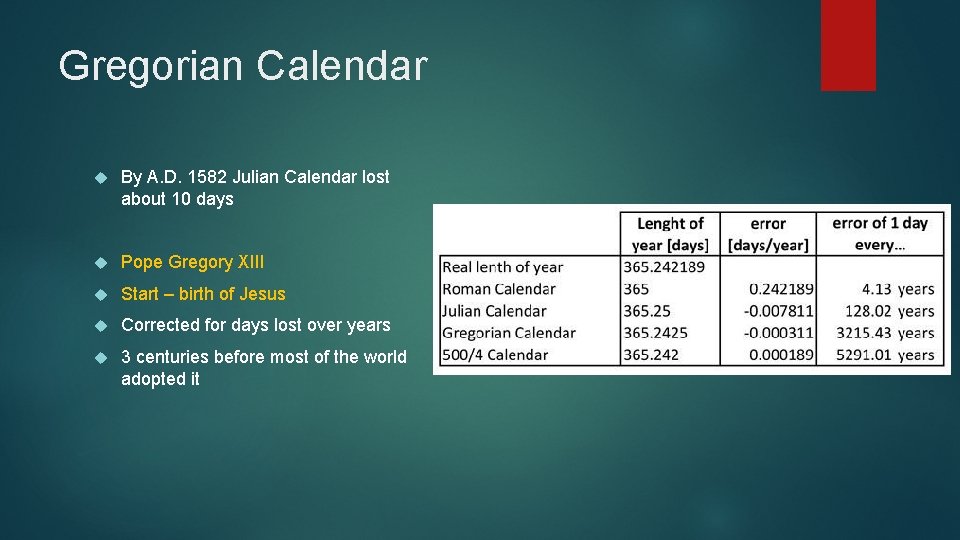 Gregorian Calendar

By A.D. 1582 Julian Calendar lost about 10 days

Pope Gregory XIII

Start – birth of Jesus

Corrected for days lost over years

3 centuries before most of the world adopted it

| | Lenght of year [days] | error [days/year] | error of 1 day every... |
|---|---|---|---|
| Real lenth of year | 365.242189 | | |
| Roman Calendar | 365 | 0.242189 | 4.13 years |
| Julian Calendar | 365.25 | -0.007811 | 128.02 years |
| Gregorian Calendar | 365.2425 | -0.000311 | 3215.43 years |
| 500/4 Calendar | 365.242 | 0.000189 | 5291.01 years |